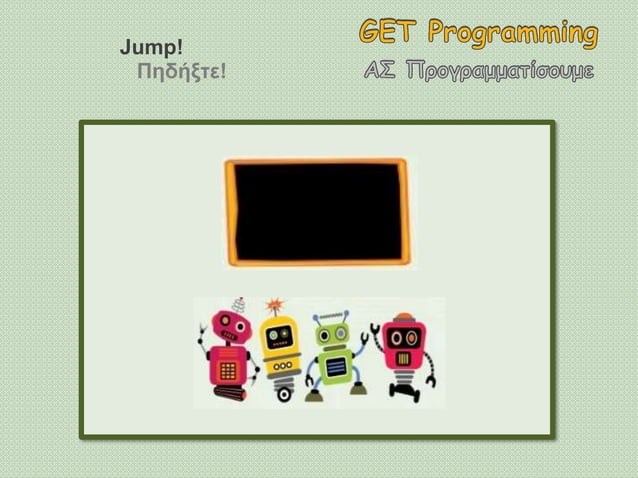 Jump!
Πηδήξτε!

GET Programming
ΑΣ Προγραμματίσουμε